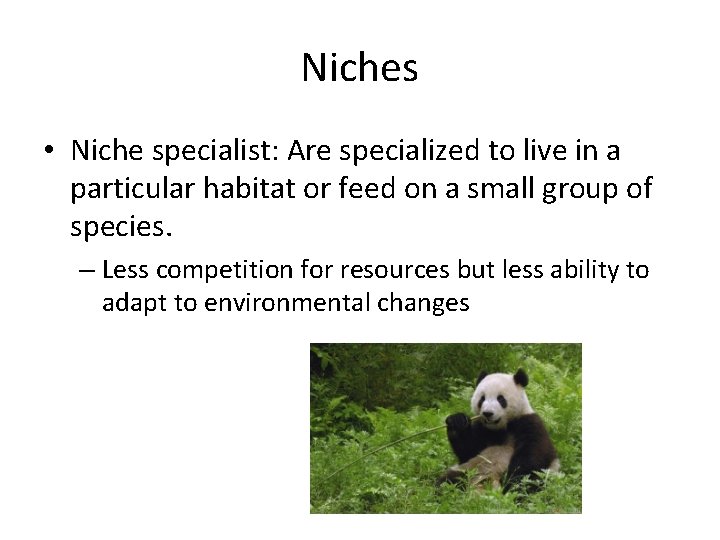 Niches

• Niche specialist: Are specialized to live in a particular habitat or feed on a small group of species.

– Less competition for resources but less ability to adapt to environmental changes